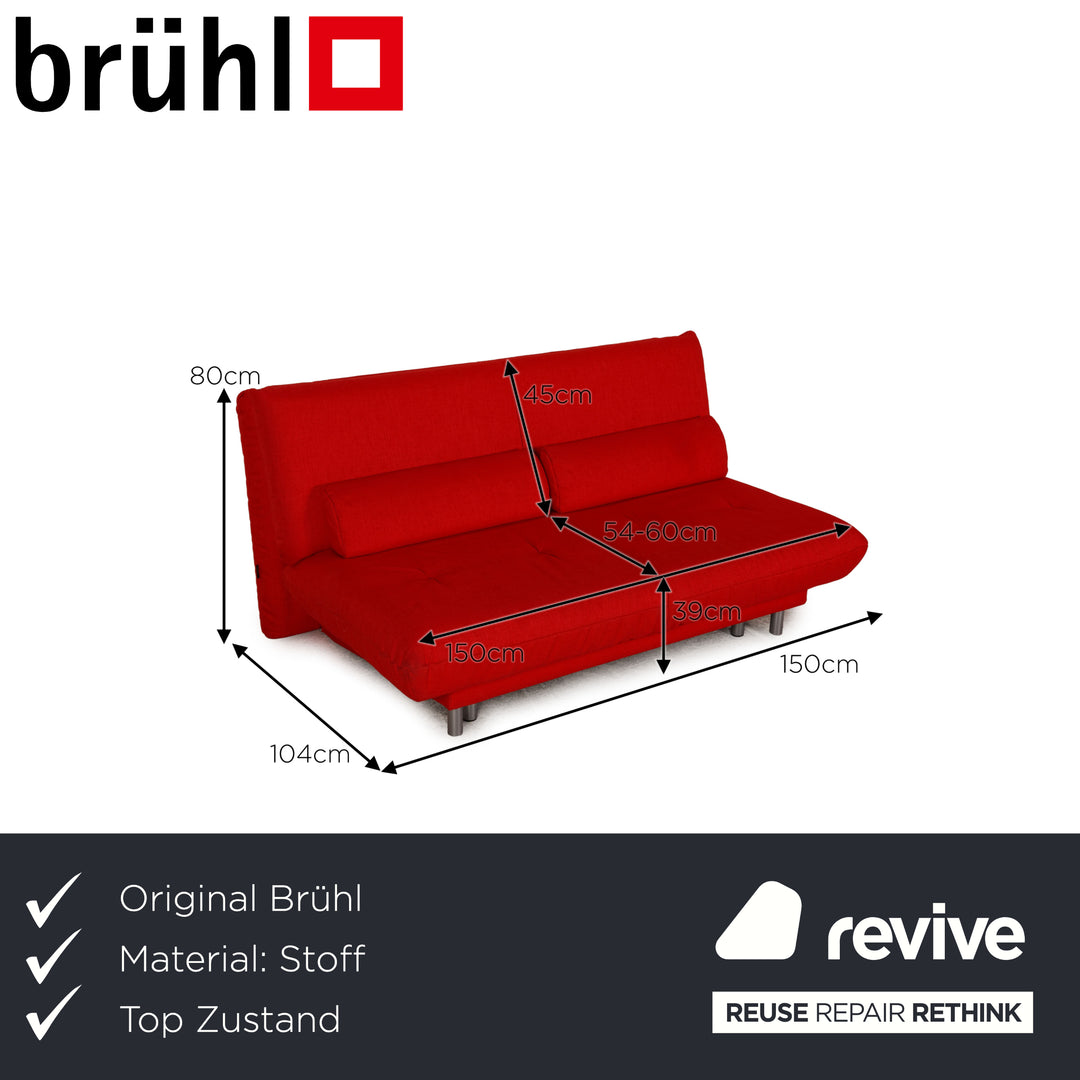 brühl

80cm
45cm
54-60cm
39cm
150cm
150cm
104cm

Original Brühl
Material: Stoff
Top Zustand

revive
REUSE REPAIR RETHINK